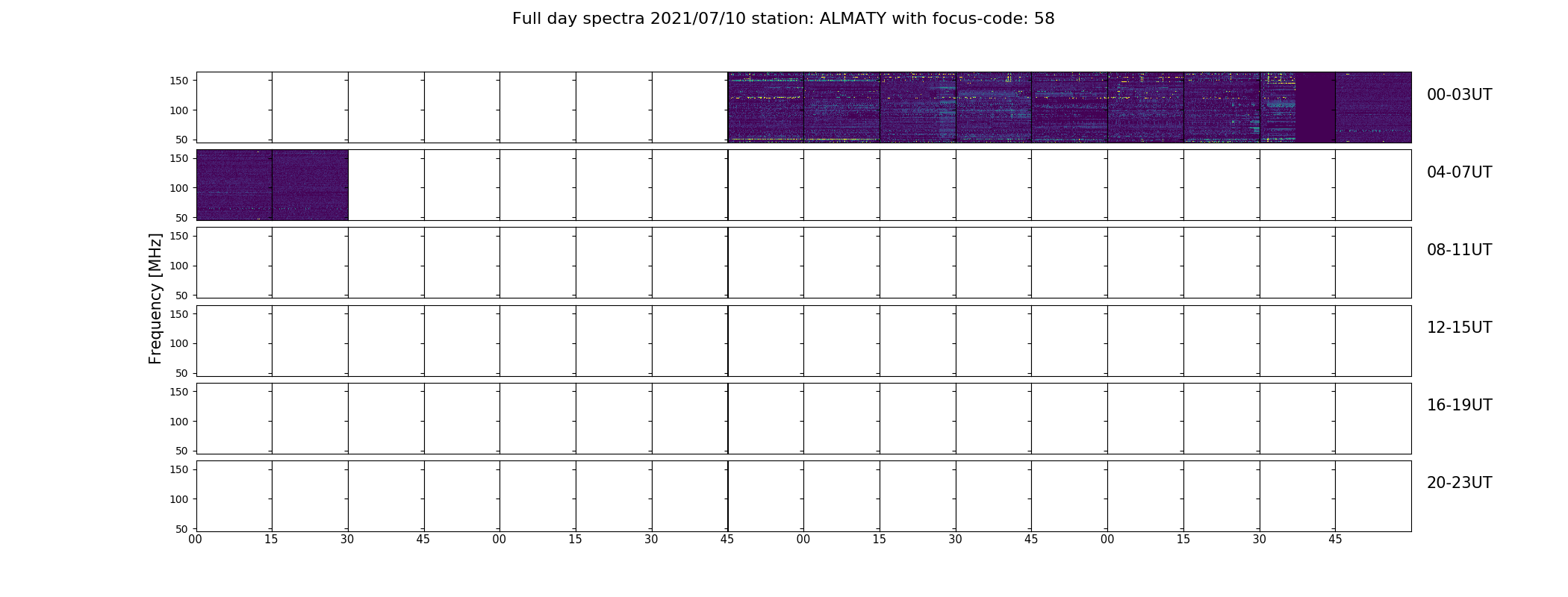 Full day spectra 2021/07/10 station: ALMATY with focus-code: 58

Frequency [MHz]

150
100
50
00-03UT

150
100
50
04-07UT

150
100
50
08-11UT

150
100
50
12-15UT

150
100
50
16-19UT

150
100
50
20-23UT

00 15 30 45 00 15 30 45 00 15 30 45 00 15 30 45